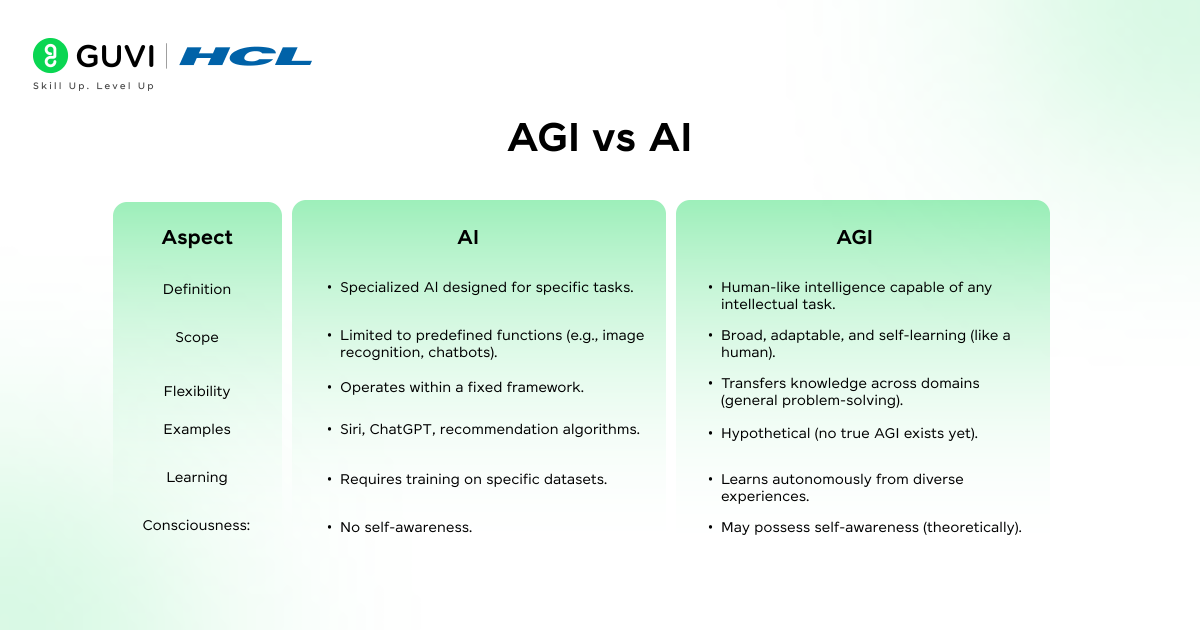 GUVI | HCL
Skill Up. Level Up

AGI vs AI

| Aspect | AI | AGI |
|---|---|---|
| Definition | • Specialized AI designed for specific tasks. | • Human-like intelligence capable of any intellectual task. |
| Scope | • Limited to predefined functions (e.g., image recognition, chatbots). | • Broad, adaptable, and self-learning (like a human). |
| Flexibility | • Operates within a fixed framework. | • Transfers knowledge across domains (general problem-solving). |
| Examples | • Siri, ChatGPT, recommendation algorithms. | • Hypothetical (no true AGI exists yet). |
| Learning | • Requires training on specific datasets. | • Learns autonomously from diverse experiences. |
| Consciousness: | • No self-awareness. | • May possess self-awareness (theoretically). |